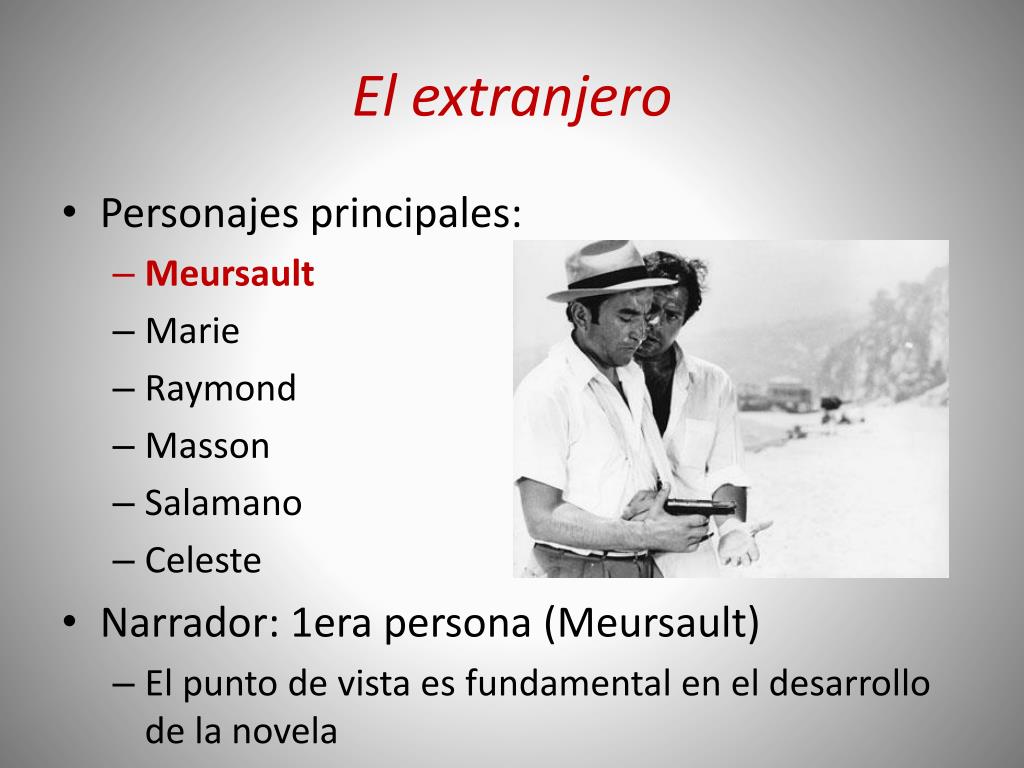 El extranjero

• Personajes principales:
– Meursault
– Marie
– Raymond
– Masson
– Salamano
– Celeste

• Narrador: 1era persona (Meursault)
– El punto de vista es fundamental en el desarrollo de la novela